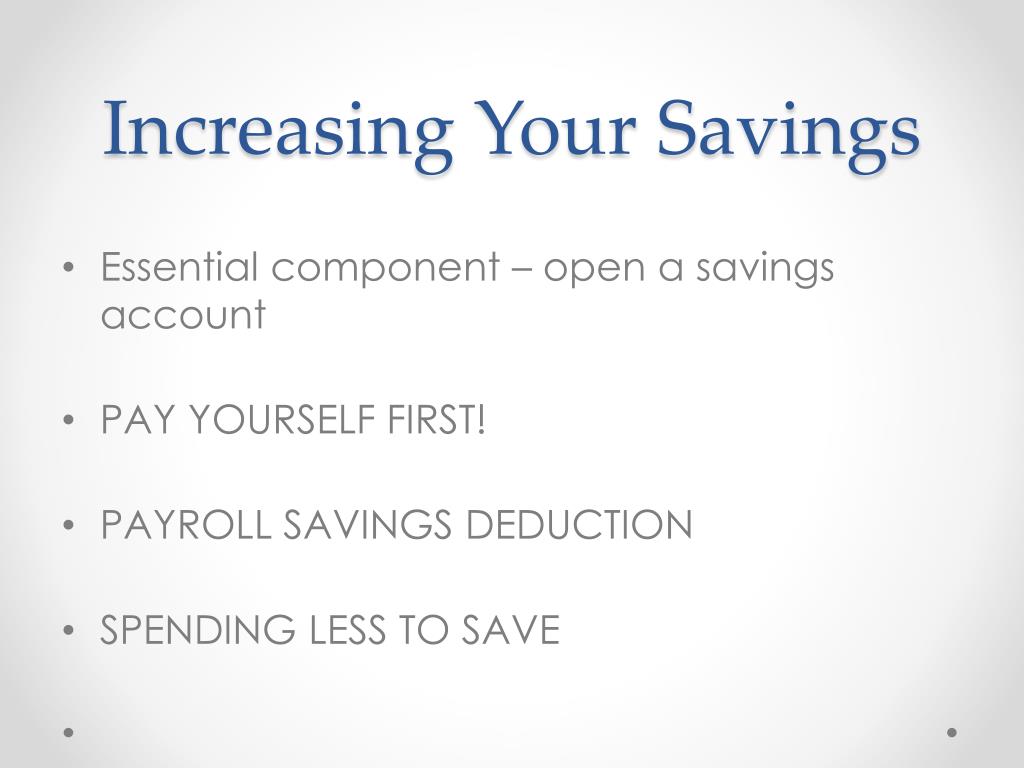 Increasing Your Savings

• Essential component – open a savings account

• PAY YOURSELF FIRST!

• PAYROLL SAVINGS DEDUCTION

• SPENDING LESS TO SAVE